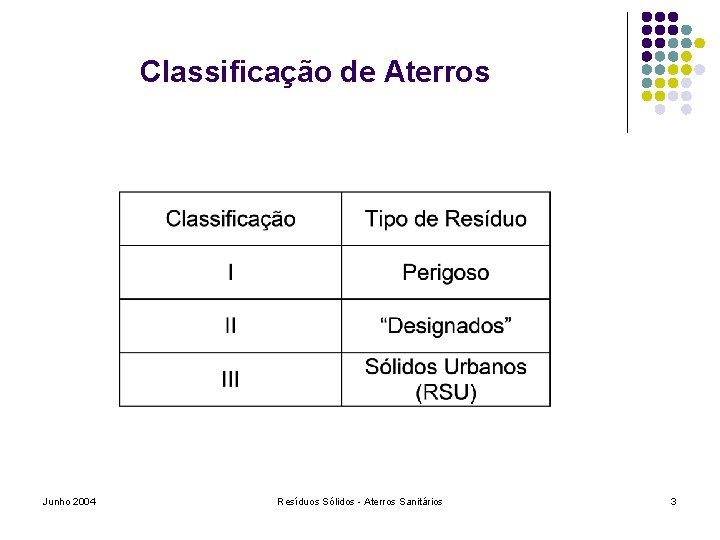 Classificação de Aterros

| Classificação | Tipo de Resíduo |
|---|---|
| I | Perigoso |
| II | “Designados” |
| III | Sólidos Urbanos (RSU) |

Junho 2004

Resíduos Sólidos - Aterros Sanitários

3